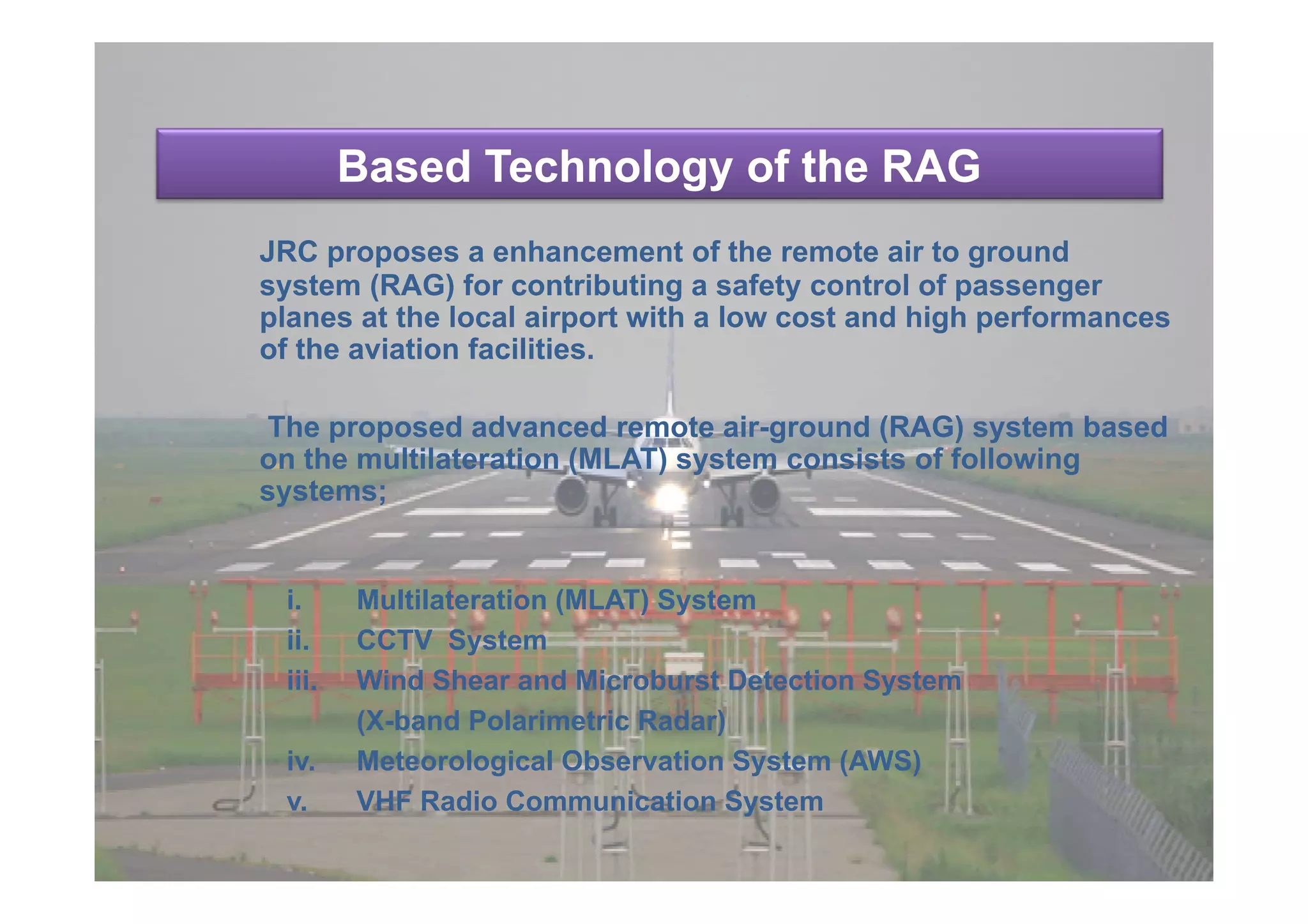 Based Technology of the RAG

JRC proposes a enhancement of the remote air to ground system (RAG) for contributing a safety control of passenger planes at the local airport with a low cost and high performances of the aviation facilities.

The proposed advanced remote air-ground (RAG) system based on the multilateration (MLAT) system consists of following systems;

i. Multilateration (MLAT) System
ii. CCTV System
iii. Wind Shear and Microburst Detection System (X-band Polarimetric Radar)
iv. Meteorological Observation System (AWS)
v. VHF Radio Communication System